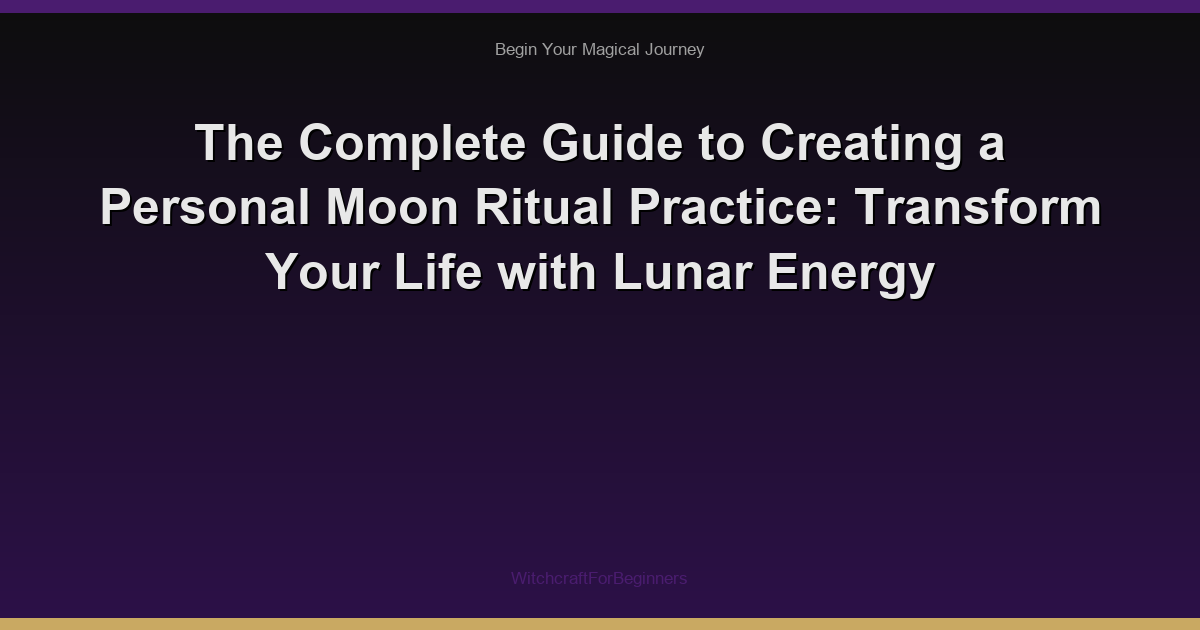 Begin Your Magical Journey

The Complete Guide to Creating a Personal Moon Ritual Practice: Transform Your Life with Lunar Energy

WitchcraftForBeginners